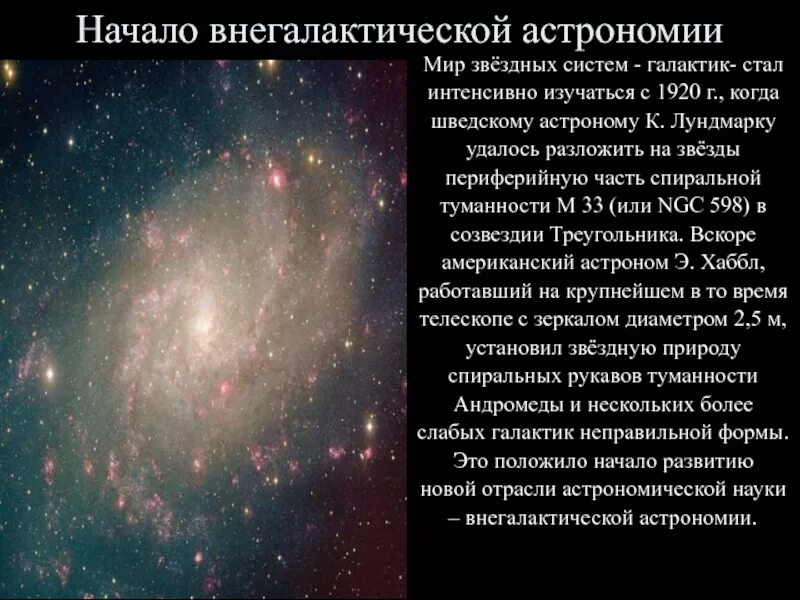 Начало внегалактической астрономии

Мир звёздных систем - галактик- стал интенсивно изучаться с 1920 г., когда шведскому астроному К. Лундмарку удалось разложить на звёзды периферийную часть спиральной туманности М 33 (или NGC 598) в созвездии Треугольника. Вскоре американский астроном Э. Хаббл, работавший на крупнейшем в то время телескопе с зеркалом диаметром 2,5 м, установил звёздную природу спиральных рукавов туманности Андромеды и нескольких более слабых галактик неправильной формы. Это положило начало развитию новой отрасли астрономической науки – внегалактической астрономии.